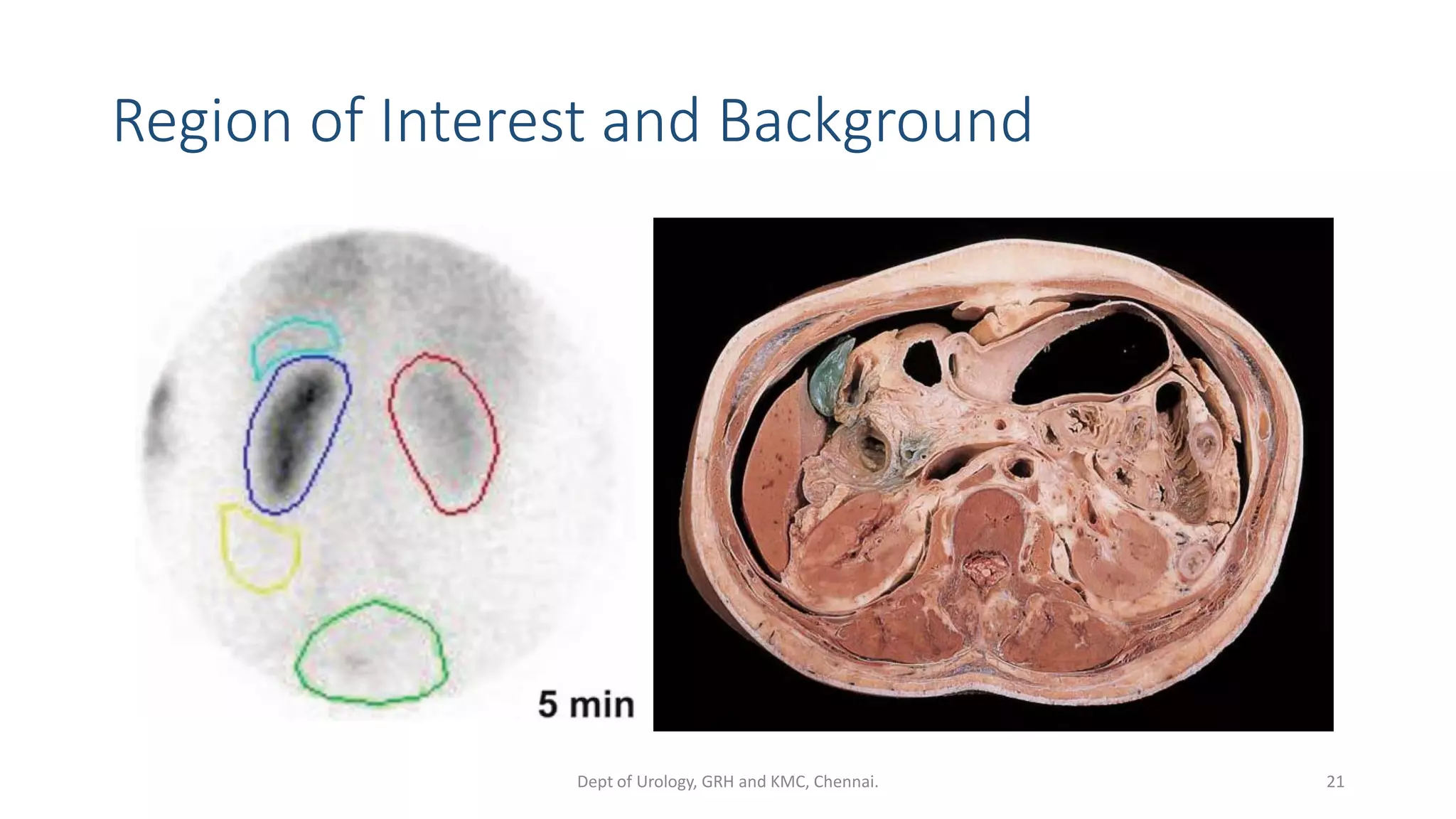 Region of Interest and Background

5 min

Dept of Urology, GRH and KMC, Chennai.

21